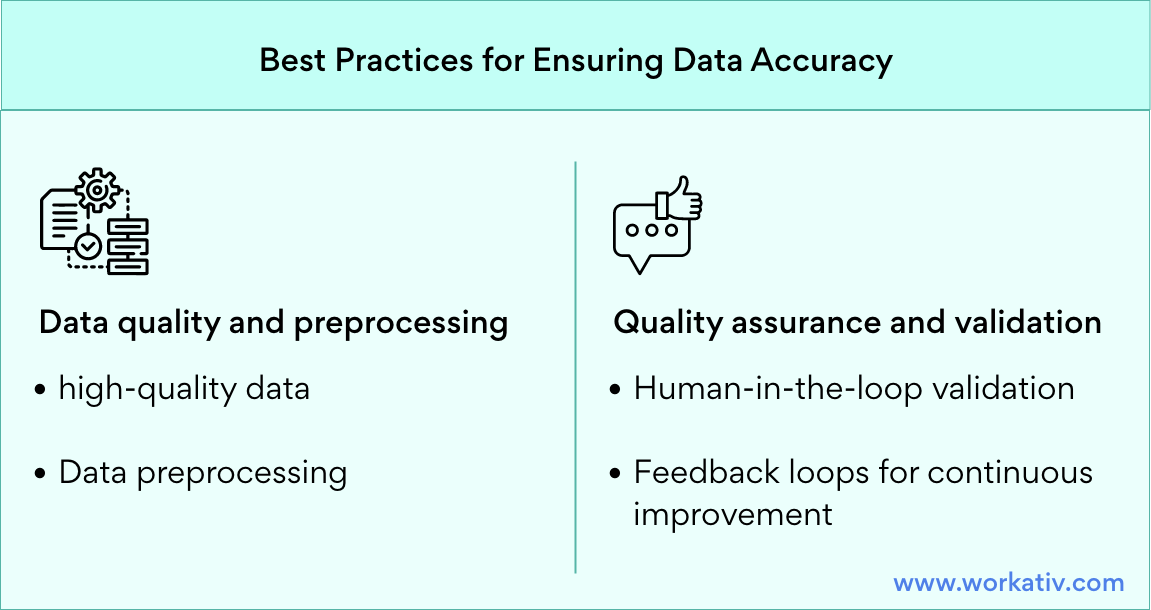 Best Practices for Ensuring Data Accuracy

Data quality and preprocessing

• high-quality data

• Data preprocessing

Quality assurance and validation

• Human-in-the-loop validation

• Feedback loops for continuous improvement

www.workativ.com